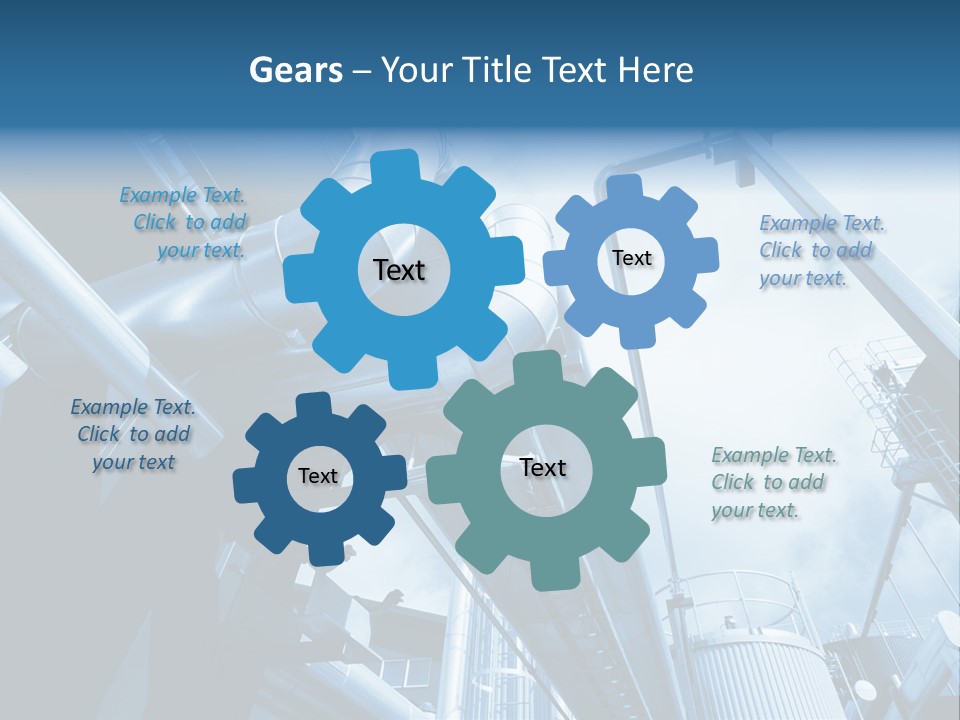 Gears – Your Title Text Here

Example Text. Click to add your text.

Text

Text

Example Text. Click to add your text.

Example Text. Click to add your text

Text

Text

Example Text. Click to add your text.